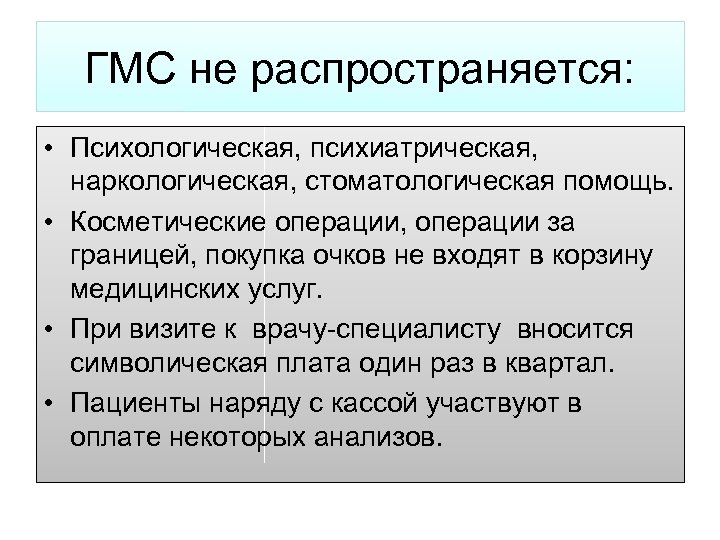 ГМС не распространяется:

• Психологическая, психиатрическая, наркологическая, стоматологическая помощь.
• Косметические операции, операции за границей, покупка очков не входят в корзину медицинских услуг.
• При визите к врачу-специалисту вносится символическая плата один раз в квартал.
• Пациенты наряду с кассой участвуют в оплате некоторых анализов.